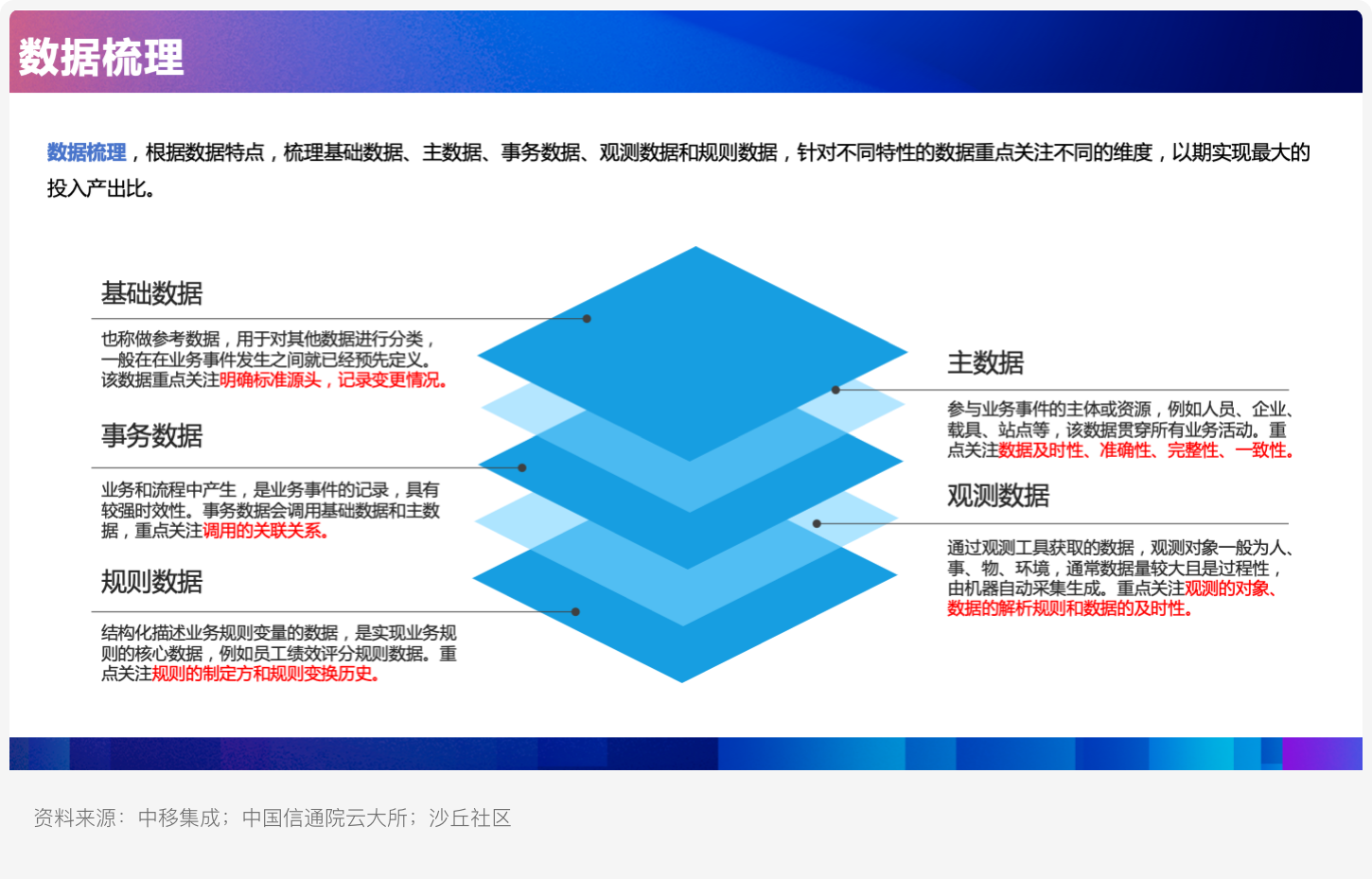 数据梳理

数据梳理，根据数据特点，梳理基础数据、主数据、事务数据、观测数据和规则数据，针对不同特性的数据重点关注不同的维度，以期实现最大的投入产出比。

基础数据

也称做参考数据，用于对其他数据进行分类，一般在在业务事件发生之间就已经预先定义。该数据重点关注明确标准源头，记录变更情况。

事务数据

业务和流程中产生，是业务事件的记录，具有较强时效性。事务数据会调用基础数据和主数据，重点关注调用的关联关系。

规则数据

结构化描述业务规则变量的数据，是实现业务规则的核心数据，例如员工绩效评分规则数据。重点关注规则的制定方和规则变换历史。

主数据

参与业务事件的主体或资源，例如人员、企业、载具、站点等，该数据贯穿所有业务活动。重点关注数据及时性、准确性、完整性、一致性。

观测数据

通过观测工具获取的数据，观测对象一般为人、事、物、环境，通常数据量较大且是过程性，由机器自动采集生成。重点关注观测的对象、数据的解析规则和数据的及时性。

资料来源：中移集成；中国信通院云大所；沙丘社区